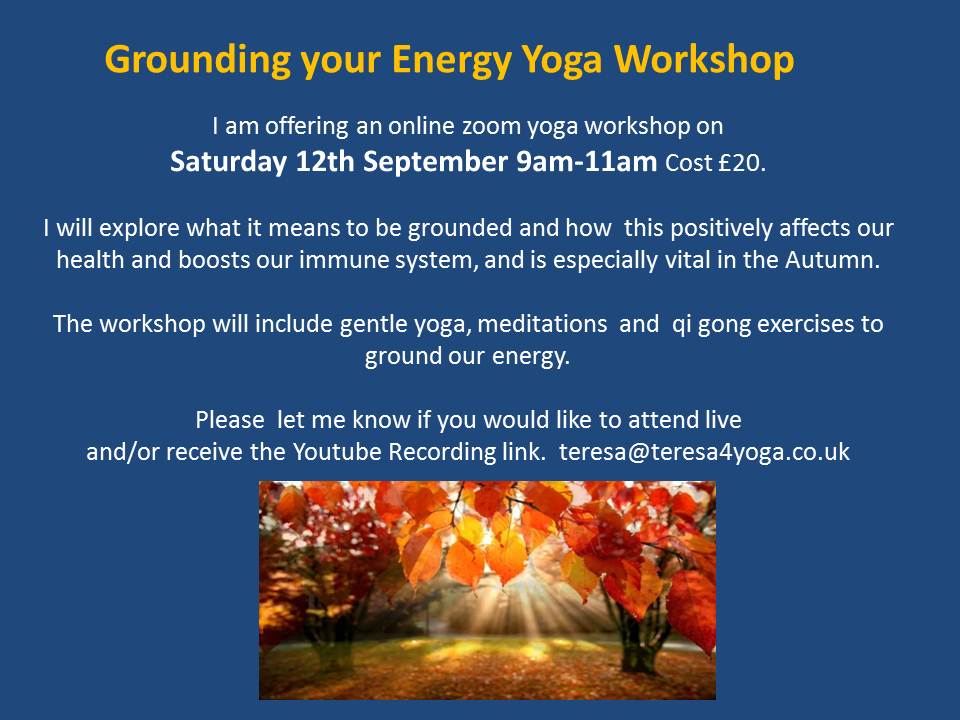 Grounding your Energy Yoga Workshop

I am offering an online zoom yoga workshop on
Saturday 12th September 9am-11am Cost £20.

I will explore what it means to be grounded and how this positively affects our health and boosts our immune system, and is especially vital in the Autumn.

The workshop will include gentle yoga, meditations and qi gong exercises to ground our energy.

Please let me know if you would like to attend live
and/or receive the Youtube Recording link. teresa@teresa4yoga.co.uk